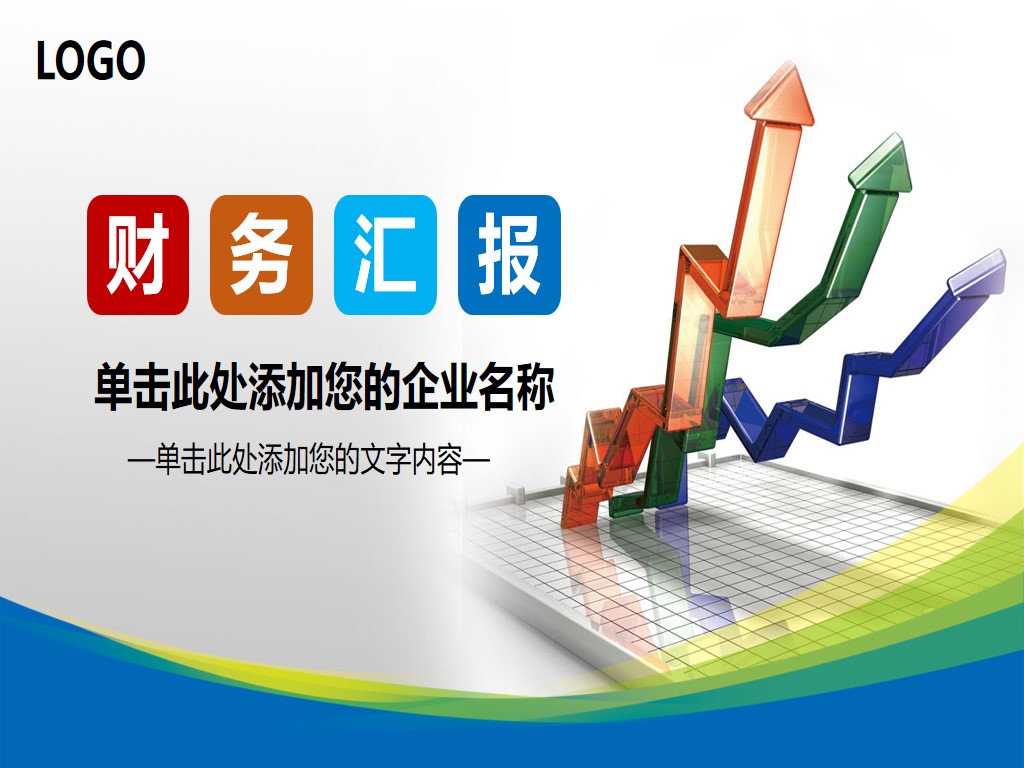 LOGO

财 务 汇 报

单击此处添加您的企业名称

—单击此处添加您的文字内容—